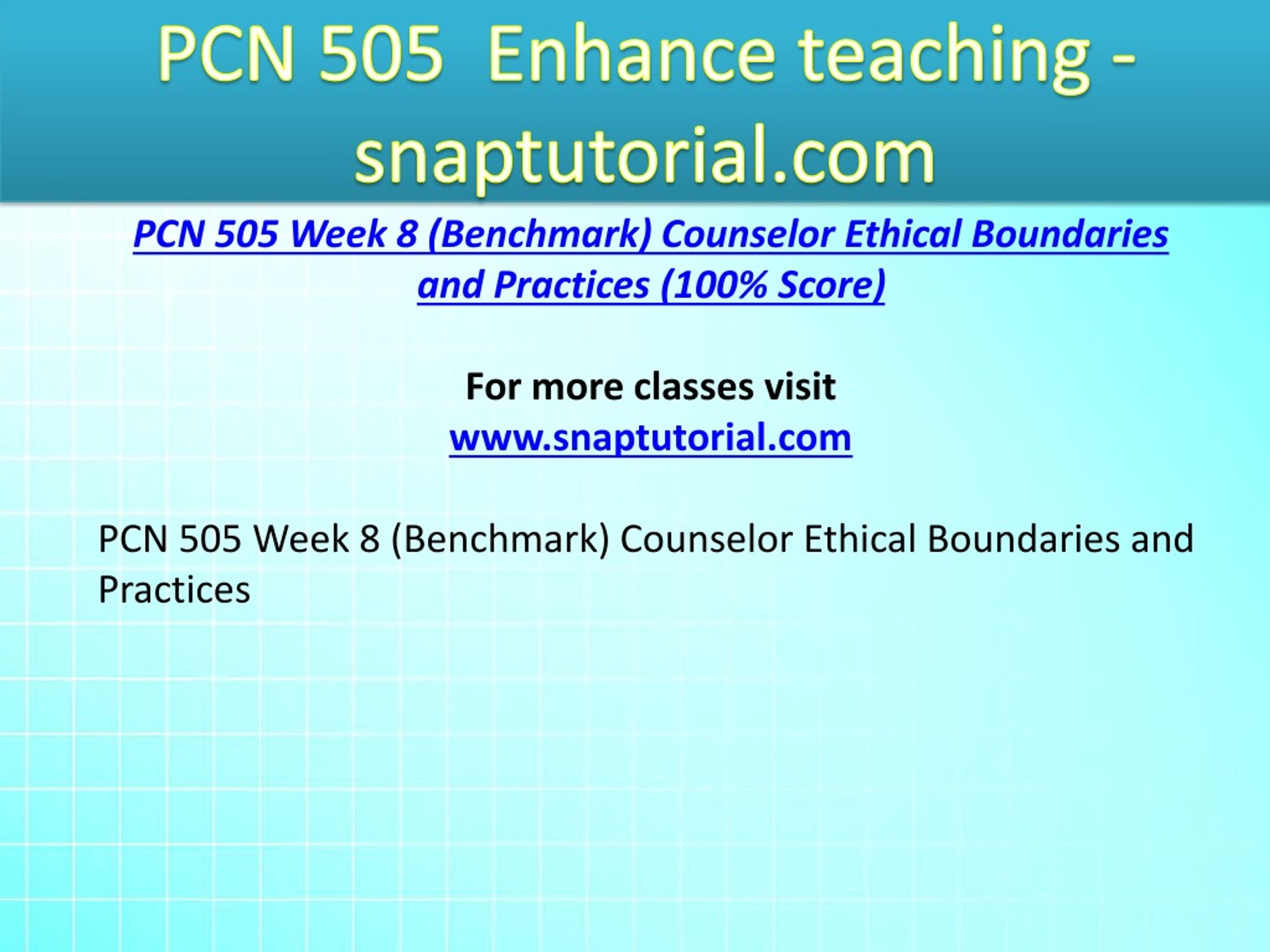 PCN 505 Enhance teaching - snaptutorial.com

PCN 505 Week 8 (Benchmark) Counselor Ethical Boundaries and Practices (100% Score)

For more classes visit
www.snaptutorial.com

PCN 505 Week 8 (Benchmark) Counselor Ethical Boundaries and Practices